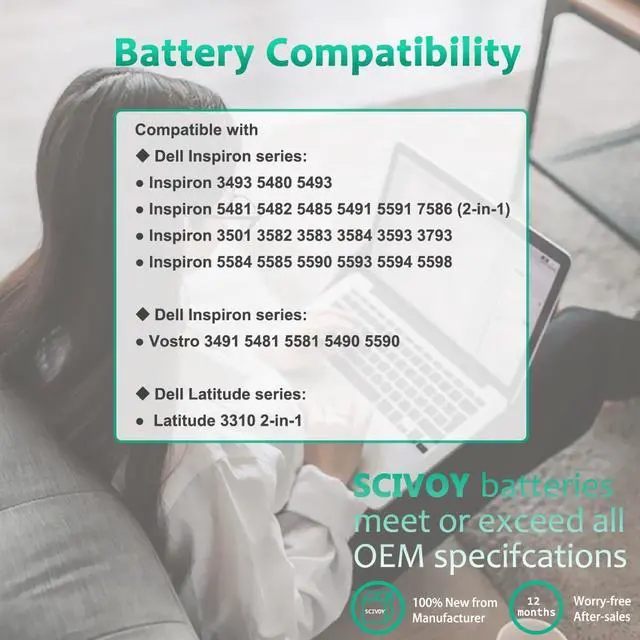 Battery Compatibility

Compatible with

◆ Dell Inspiron series:

● Inspiron 3493 5480 5493

● Inspiron 5481 5482 5485 5491 5591 7586 (2-in-1)

● Inspiron 3501 3582 3583 3584 3593 3793

● Inspiron 5584 5585 5590 5593 5594 5598

◆ Dell Inspiron series:

● Vostro 3491 5481 5581 5490 5590

◆ Dell Latitude series:

● Latitude 3310 2-in-1

SCIVOY batteries meet or exceed all OEM specifcations

SCIVOY 100% New from Manufacturer

12 months Worry-free After-sales